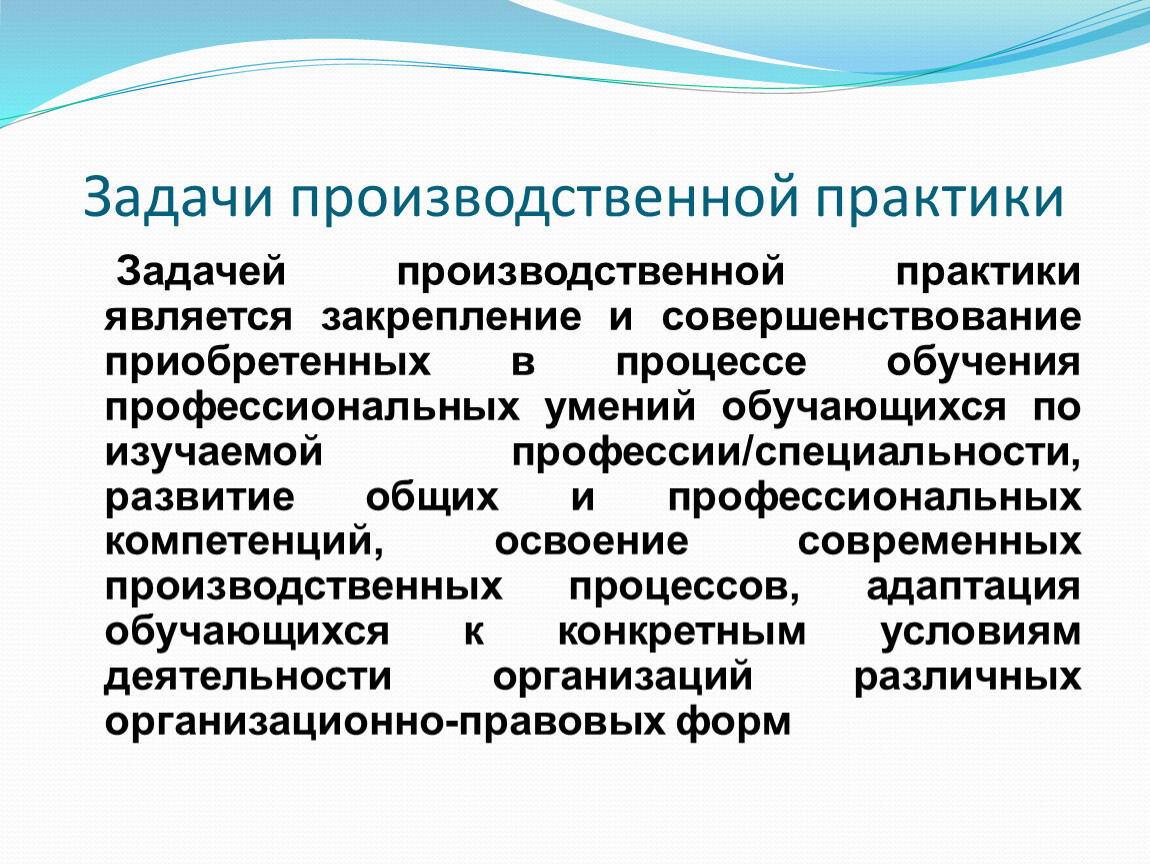 Задачи производственной практики

Задачей производственной практики является закрепление и совершенствование приобретенных в процессе обучения профессиональных умений обучающихся по изучаемой профессии/специальности, развитие общих и профессиональных компетенций, освоение современных производственных процессов, адаптация обучающихся к конкретным условиям деятельности организаций различных организационно-правовых форм